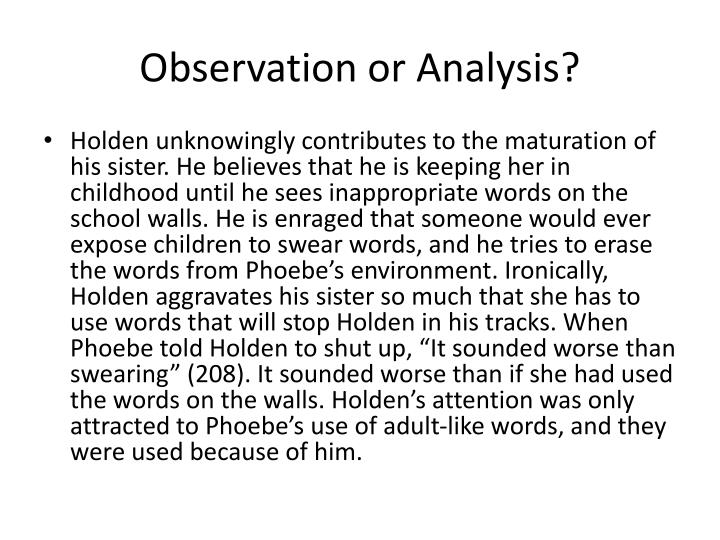 Observation or Analysis?

• Holden unknowingly contributes to the maturation of his sister. He believes that he is keeping her in childhood until he sees inappropriate words on the school walls. He is enraged that someone would ever expose children to swear words, and he tries to erase the words from Phoebe’s environment. Ironically, Holden aggravates his sister so much that she has to use words that will stop Holden in his tracks. When Phoebe told Holden to shut up, “It sounded worse than swearing” (208). It sounded worse than if she had used the words on the walls. Holden’s attention was only attracted to Phoebe’s use of adult-like words, and they were used because of him.